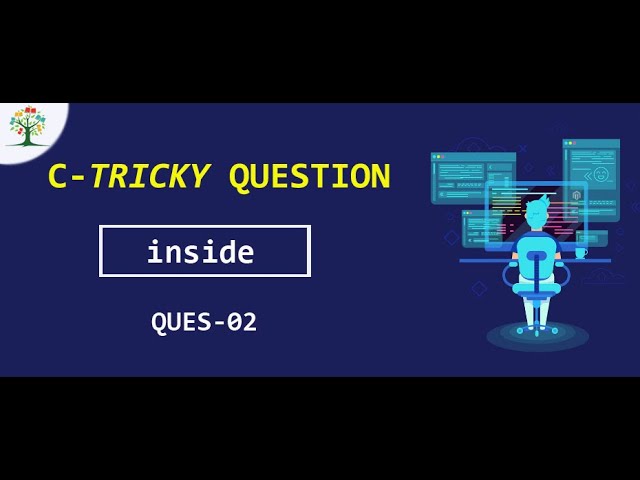 C-TRICKY QUESTION

inside

QUES-02